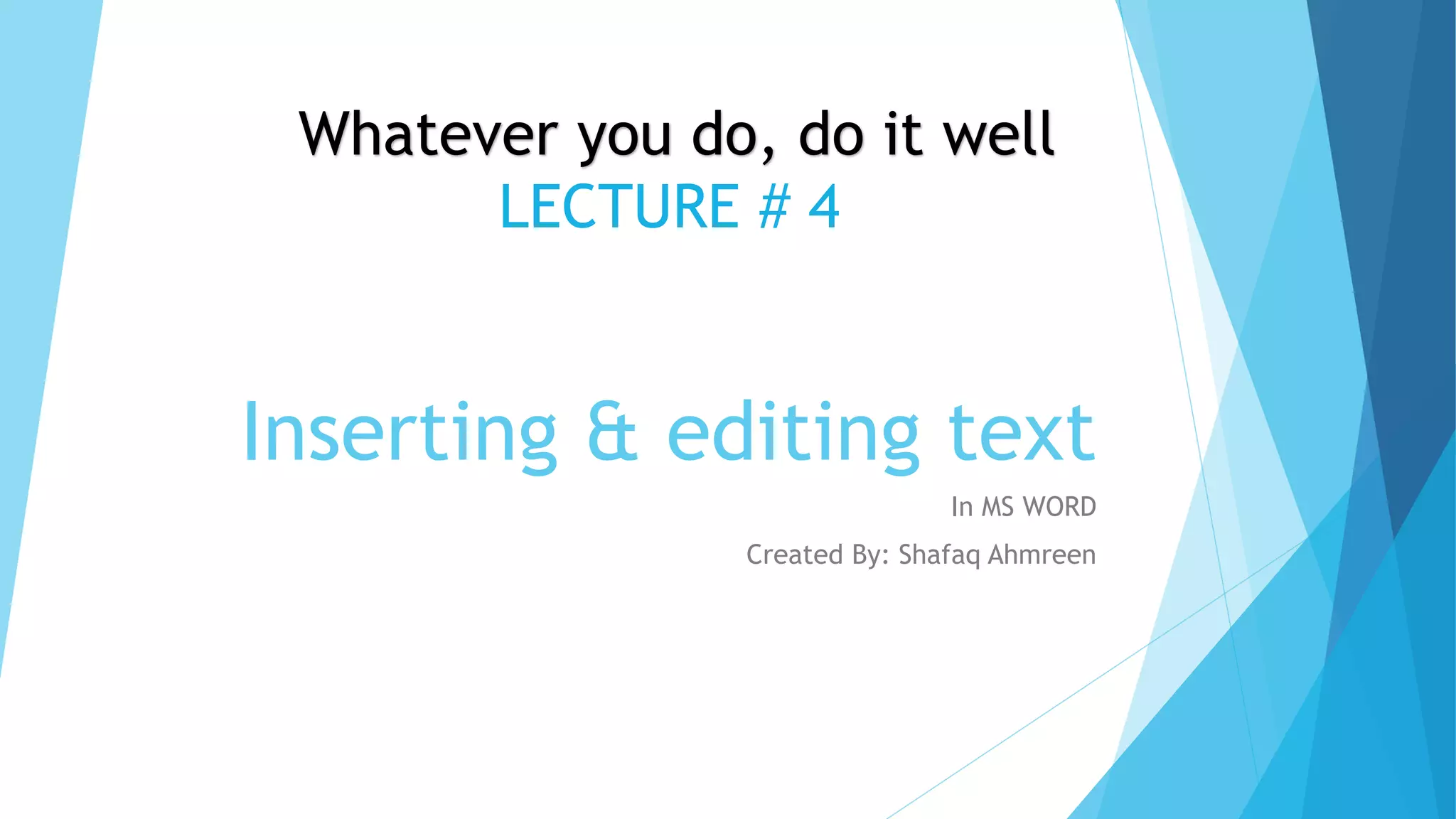 Whatever you do, do it well
LECTURE # 4

Inserting & editing text

In MS WORD

Created By: Shafaq Ahmreen